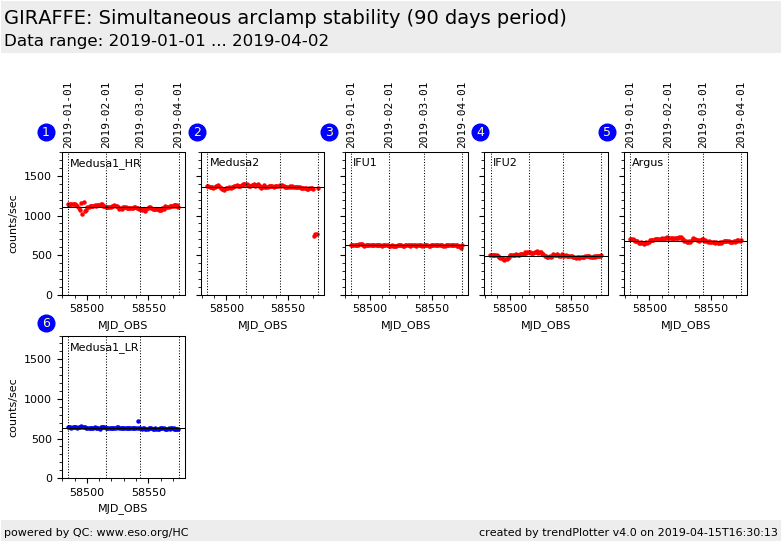 GIRAFFE: Simultaneous arclamp stability (90 days period)
Data range: 2019-01-01 ... 2019-04-02

1
2019-01-01
2019-02-01
2019-03-01
2019-04-01
Medusa1_HR
counts/sec
1500
1000
500
0
58500
58550
MJD_OBS

2
Medusa2
58500
58550
MJD_OBS

3
2019-01-01
2019-02-01
2019-03-01
2019-04-01
IFU1
58500
58550
MJD_OBS

4
IFU2
58500
58550
MJD_OBS

5
2019-01-01
2019-02-01
2019-03-01
2019-04-01
Argus
58500
58550
MJD_OBS

6
Medusa1_LR
counts/sec
1500
1000
500
0
58500
58550
MJD_OBS

powered by QC: www.eso.org/HC
created by trendPlotter v4.0 on 2019-04-15T16:30:13